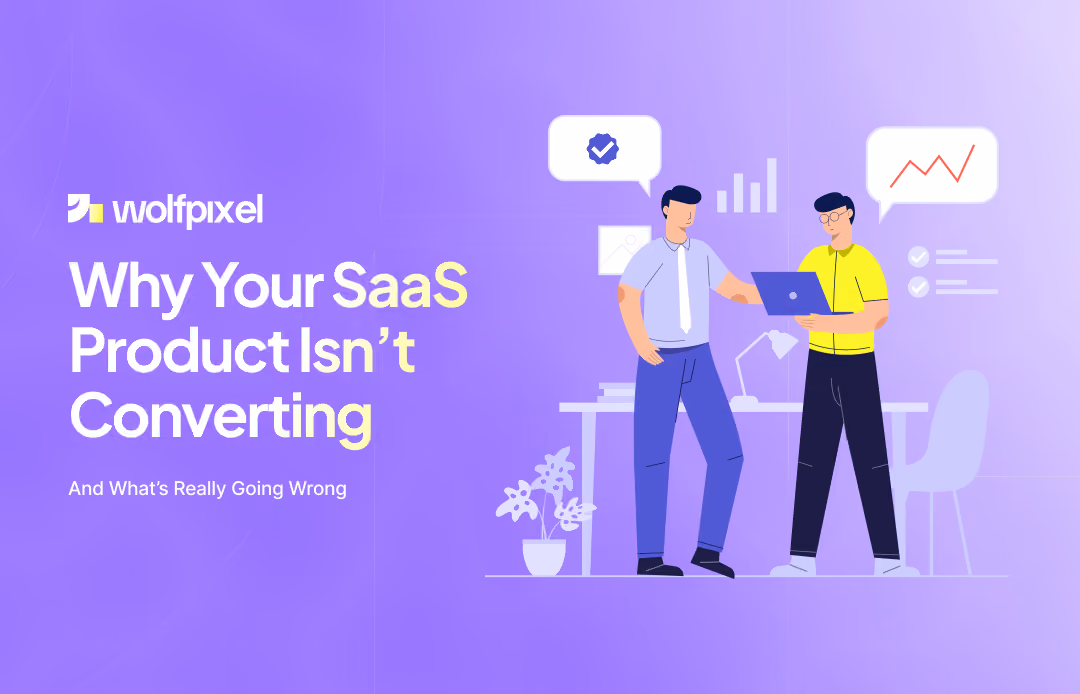 wolfpixel

Why Your SaaS Product Isn't Converting

And What's Really Going Wrong